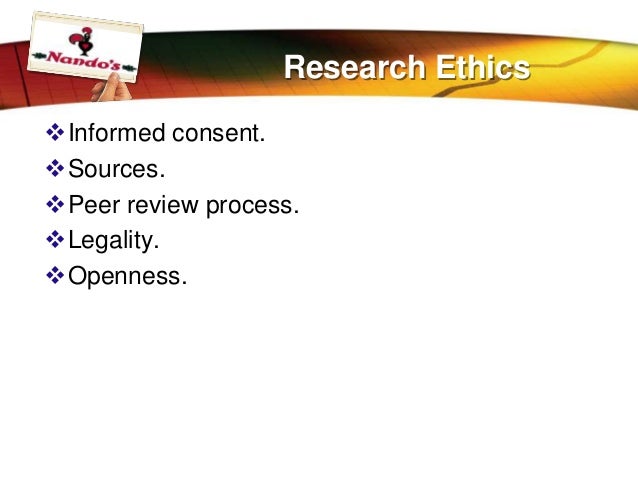 Nando's

Research Ethics

❖ Informed consent.
❖ Sources.
❖ Peer review process.
❖ Legality.
❖ Openness.